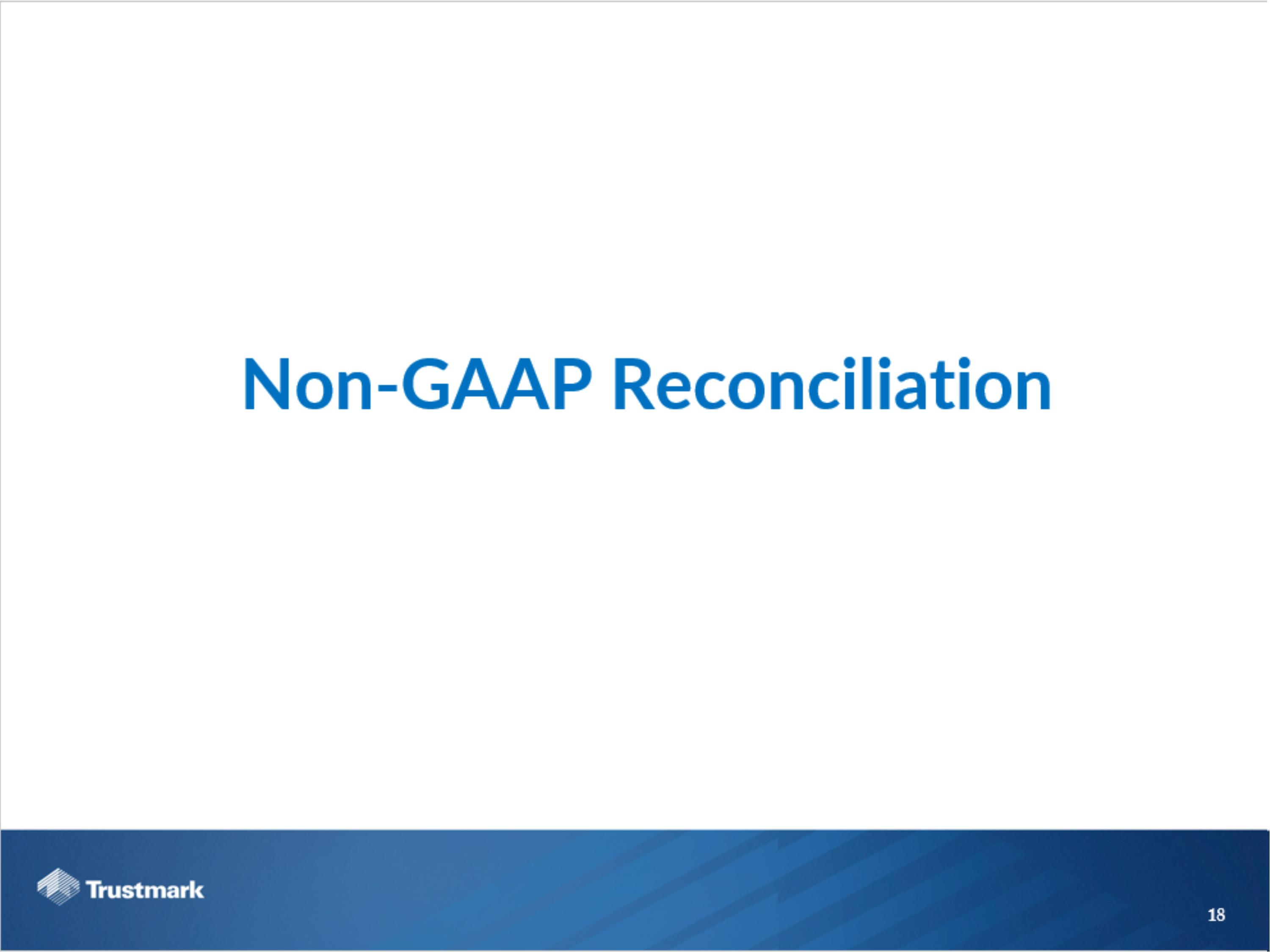 Non-GAAP Reconciliation

Trustmark

18